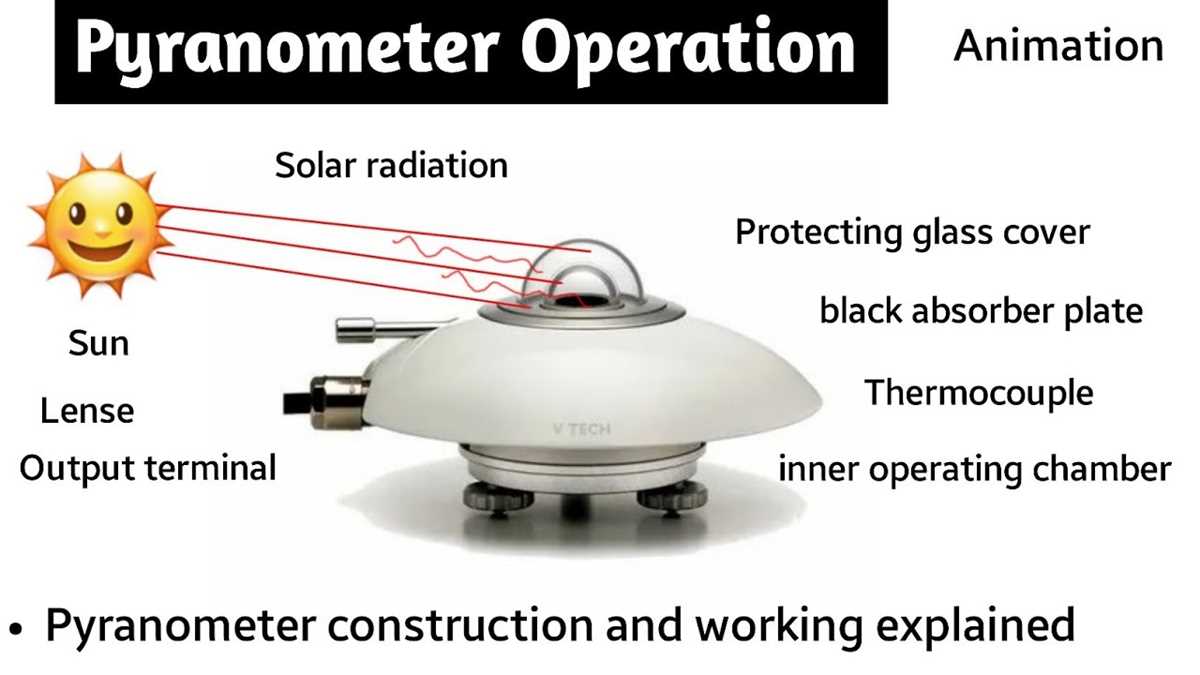 Pyranometer Operation

Animation

Solar radiation

Protecting glass cover

black absorber plate

Sun

Thermocouple

Lense

Output terminal

V TECH

inner operating chamber

• Pyranometer construction and working explained